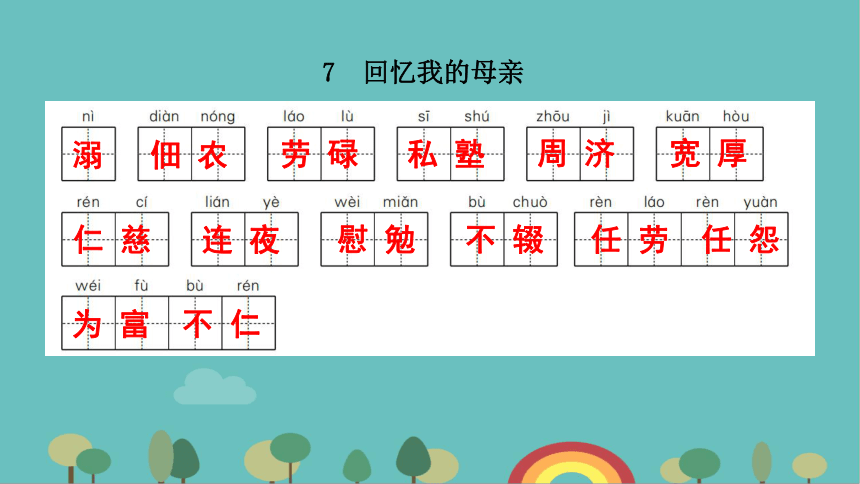 7 回忆我的母亲

nì 溺　diàn nóng 佃农　láo lù 劳碌　sī shú 私塾　zhōu jì 周济　kuān hòu 宽厚

rén cí 仁慈　lián yè 连夜　wèi miǎn 慰勉　bù chuò 不辍　rèn láo rèn yuàn 任劳任怨

wéi fù bù rén 为富不仁